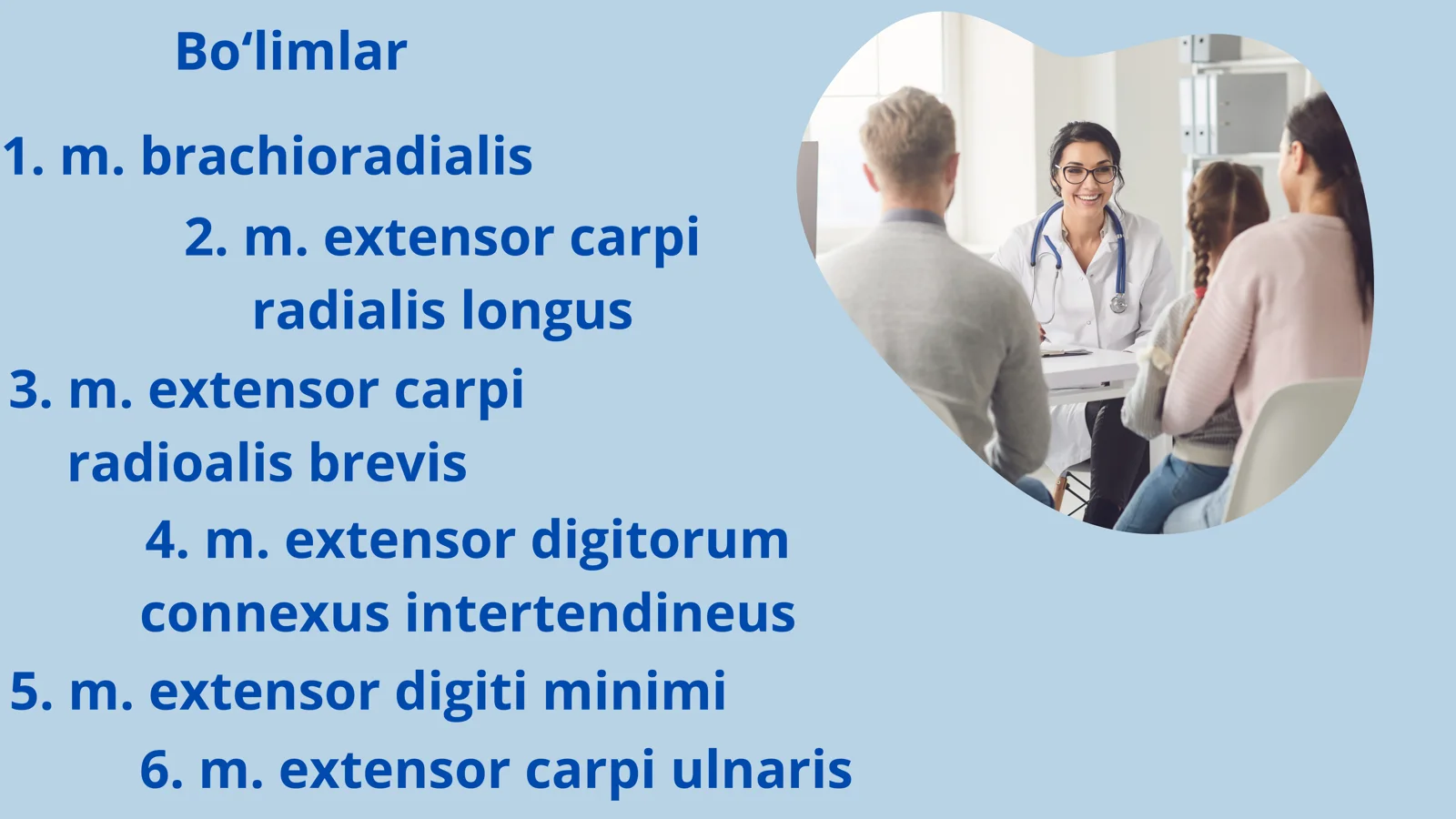 Bo‘limlar

1. m. brachioradialis

2. m. extensor carpi radialis longus

3. m. extensor carpi radioalis brevis

4. m. extensor digitorum connexus intertendineus

5. m. extensor digiti minimi

6. m. extensor carpi ulnaris